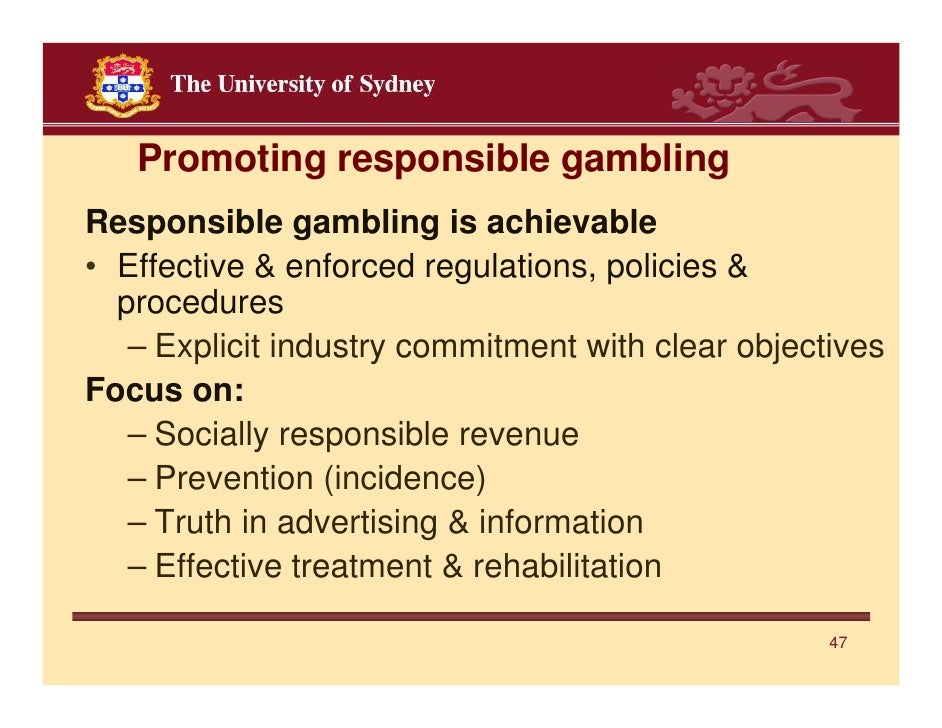 The University of Sydney

Promoting responsible gambling

Responsible gambling is achievable

• Effective & enforced regulations, policies & procedures
 – Explicit industry commitment with clear objectives

Focus on:
 – Socially responsible revenue
 – Prevention (incidence)
 – Truth in advertising & information
 – Effective treatment & rehabilitation

47